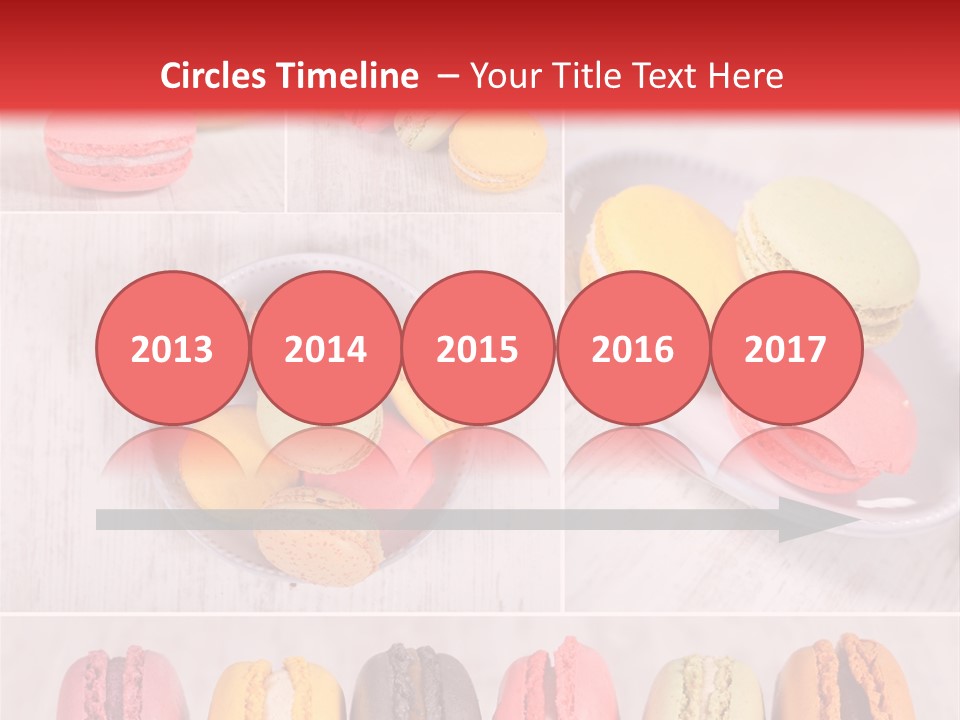 Circles Timeline – Your Title Text Here

2013

2014

2015

2016

2017